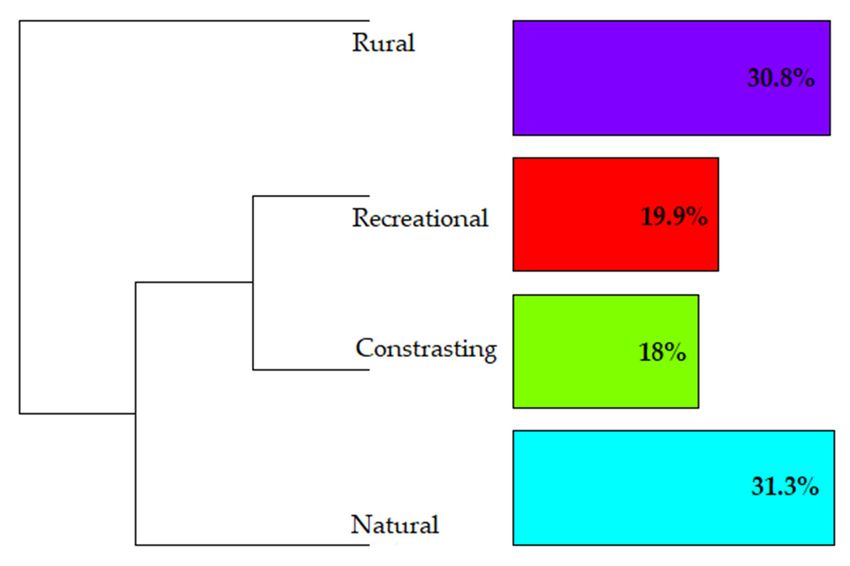 Rural
30.8%
Recreational
19.9%
Constrasting
18%
Natural
31.3%